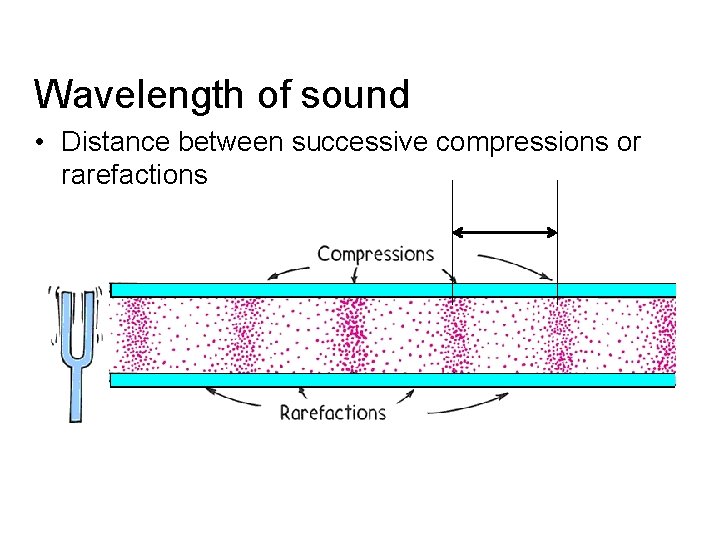 Wavelength of sound

• Distance between successive compressions or rarefactions

Compressions

Rarefactions